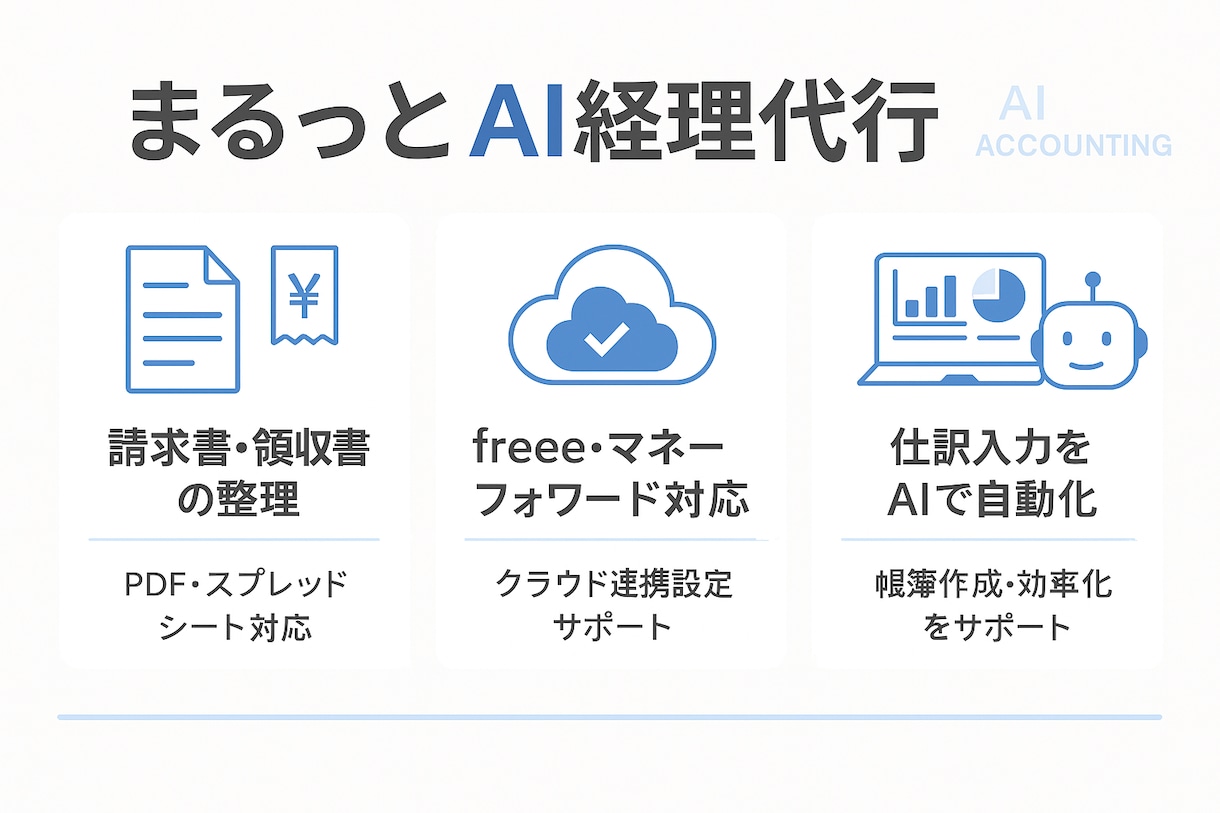 まるっとAI経理代行

AI
ACCOUNTING

¥

請求書・領収書の整理

PDF・スプレッドシート対応

freee・マネーフォワード対応

クラウド連携設定サポート

仕訳入力をAIで自動化

帳簿作成・効率化をサポート